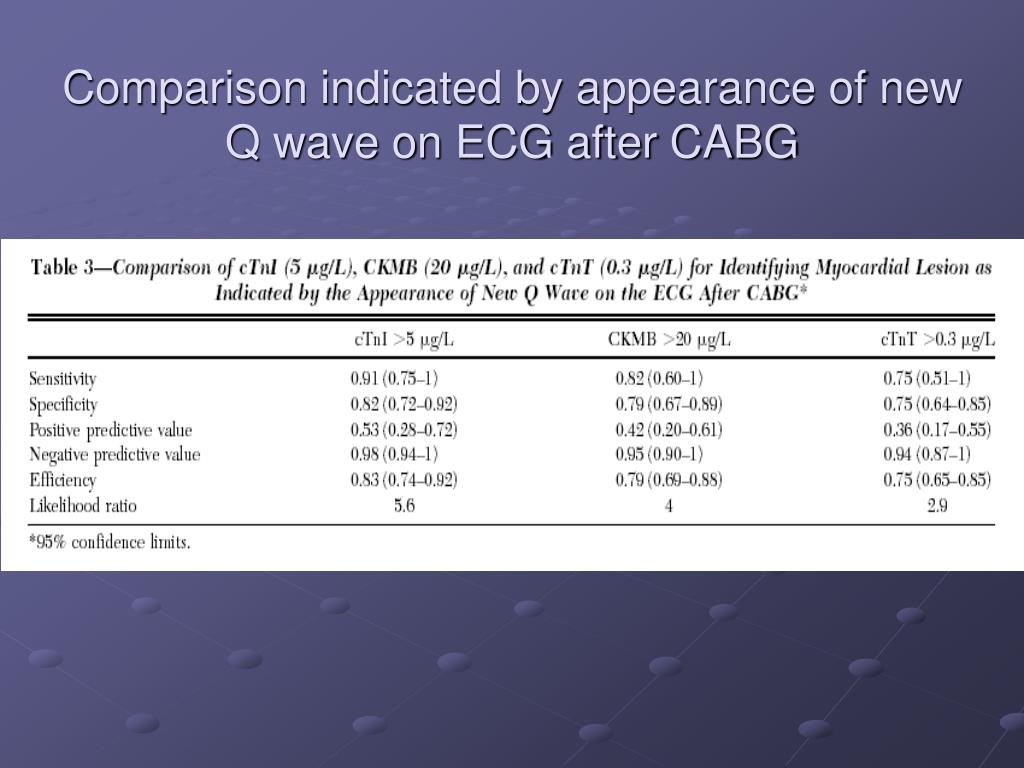 Comparison indicated by appearance of new Q wave on ECG after CABG

Table 3—Comparison of cTnI (5 μg/L), CKMB (20 μg/L), and cTnT (0.3 μg/L) for Identifying Myocardial Lesion as Indicated by the Appearance of New Q Wave on the ECG After CABG*

| | cTnI >5 μg/L | CKMB >20 μg/L | cTnT >0.3 μg/L |
|---|---|---|---|
| Sensitivity | 0.91 (0.75–1) | 0.82 (0.60–1) | 0.75 (0.51–1) |
| Specificity | 0.82 (0.72–0.92) | 0.79 (0.67–0.89) | 0.75 (0.64–0.85) |
| Positive predictive value | 0.53 (0.28–0.72) | 0.42 (0.20–0.61) | 0.36 (0.17–0.55) |
| Negative predictive value | 0.98 (0.94–1) | 0.95 (0.90–1) | 0.94 (0.87–1) |
| Efficiency | 0.83 (0.74–0.92) | 0.79 (0.69–0.88) | 0.75 (0.65–0.85) |
| Likelihood ratio | 5.6 | 4 | 2.9 |

*95% confidence limits.